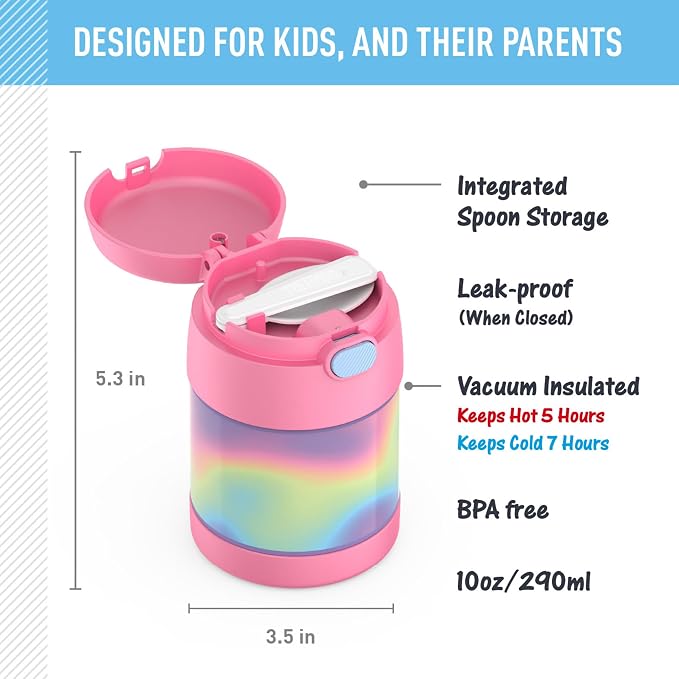 DESIGNED FOR KIDS, AND THEIR PARENTS

5.3 in

3.5 in

Integrated Spoon Storage

Leak-proof
(When Closed)

Vacuum Insulated
Keeps Hot 5 Hours
Keeps Cold 7 Hours

BPA free

10oz/290ml